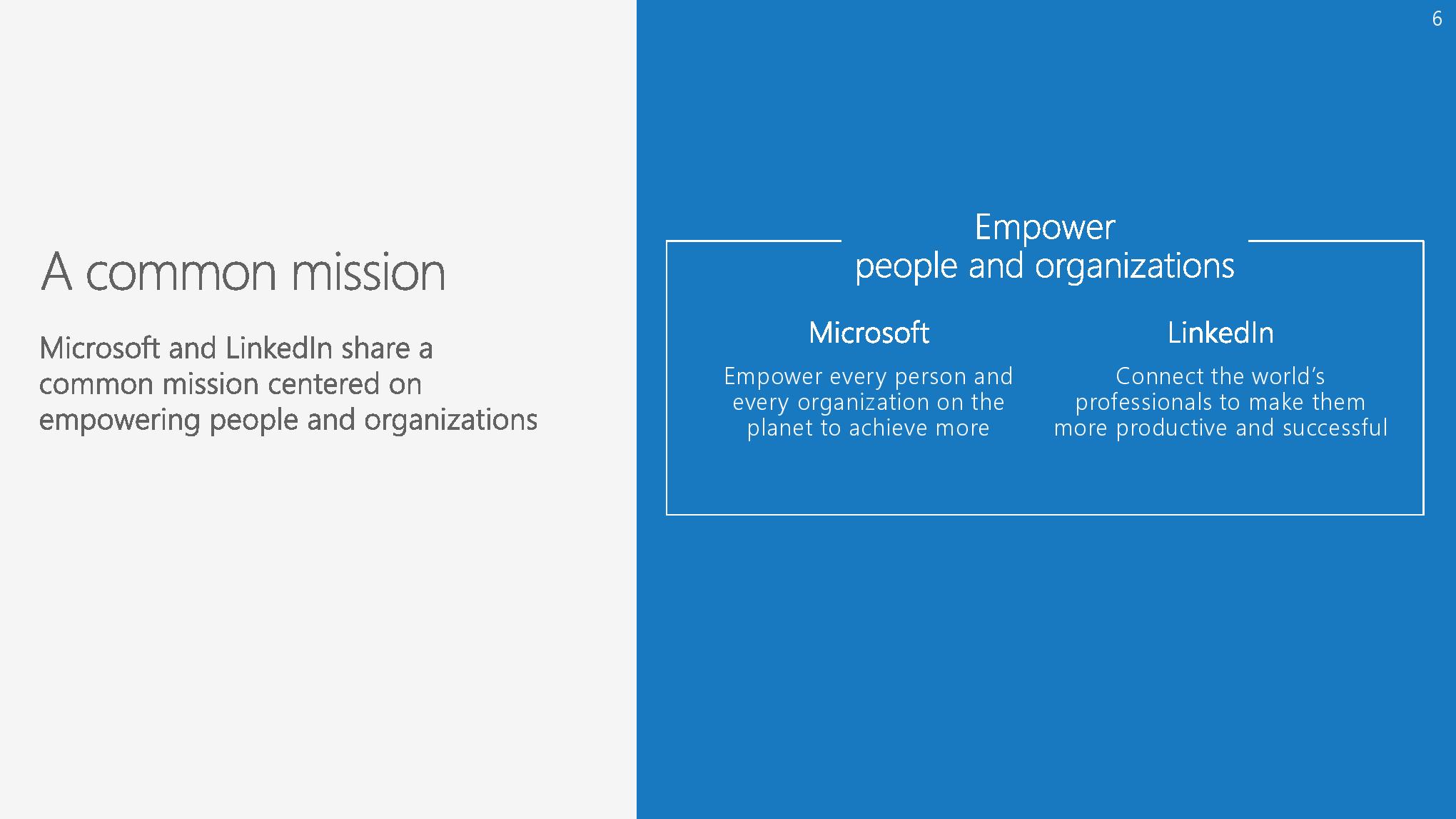 6

A common mission

Microsoft and LinkedIn share a common mission centered on empowering people and organizations

Empower
people and organizations

Microsoft

Empower every person and every organization on the planet to achieve more

LinkedIn

Connect the world's professionals to make them more productive and successful